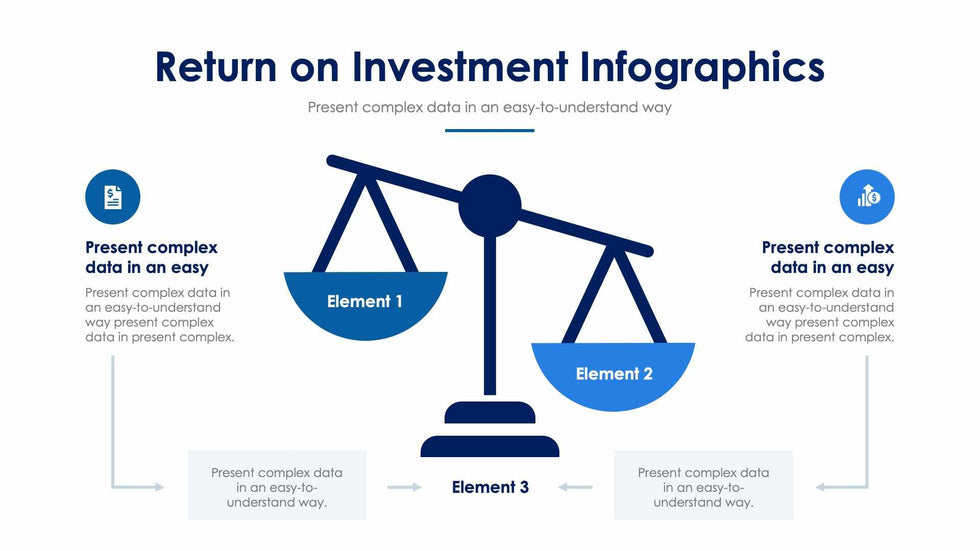 Return on Investment Infographics

Present complex data in an easy-to-understand way

Present complex data in an easy

Present complex data in an easy-to-understand way present complex data in present complex.

Element 1

Element 2

Present complex data in an easy

Present complex data in an easy-to-understand way present complex data in present complex.

Present complex data in an easy-to-understand way.

Element 3

Present complex data in an easy-to-understand way.